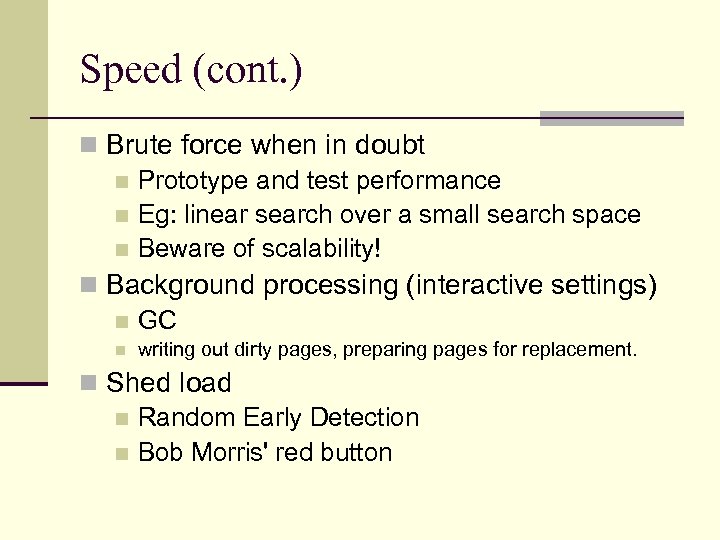 Speed (cont.)

Brute force when in doubt
Prototype and test performance
Eg: linear search over a small search space
Beware of scalability!

Background processing (interactive settings)
GC
writing out dirty pages, preparing pages for replacement.

Shed load
Random Early Detection
Bob Morris' red button